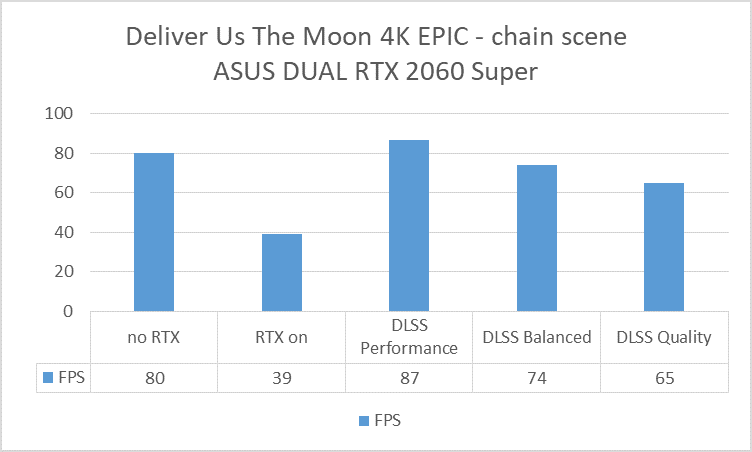 Deliver Us The Moon 4K EPIC - chain scene
ASUS DUAL RTX 2060 Super

100
80
60
40
20
0

| | no RTX | RTX on | DLSS Performance | DLSS Balanced | DLSS Quality |
|---|---|---|---|---|---|
| FPS | 80 | 39 | 87 | 74 | 65 |

FPS